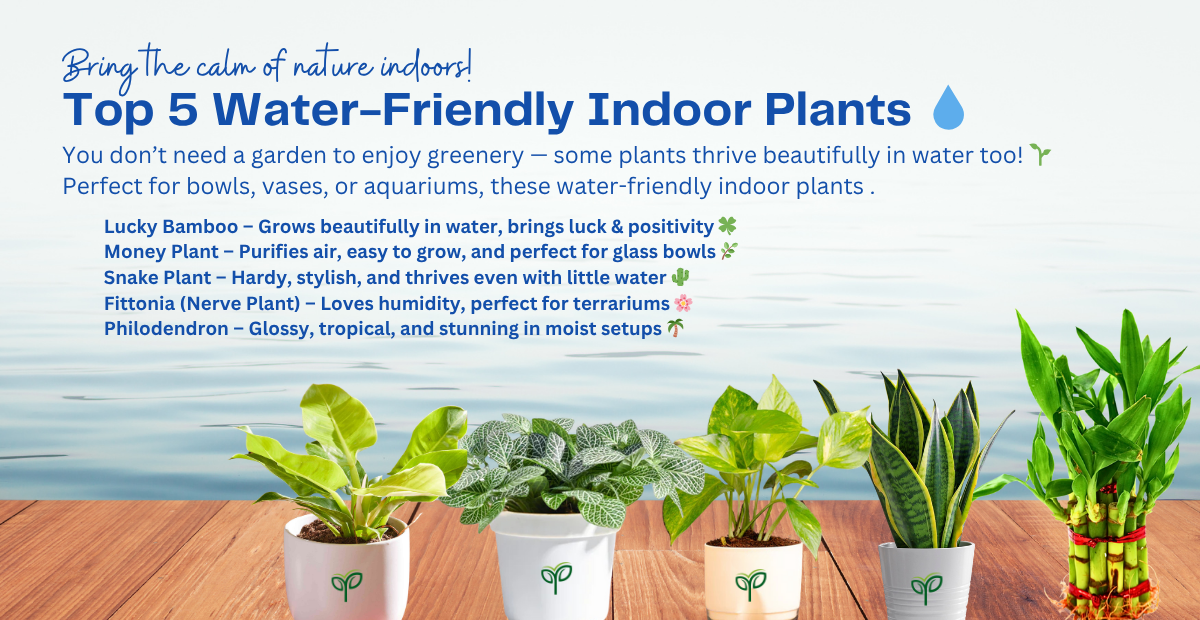 Bring the calm of nature indoors!

Top 5 Water-Friendly Indoor Plants 💧

You don't need a garden to enjoy greenery — some plants thrive beautifully in water too! 🌱 Perfect for bowls, vases, or aquariums, these water-friendly indoor plants .

Lucky Bamboo – Grows beautifully in water, brings luck & positivity 🍀
Money Plant – Purifies air, easy to grow, and perfect for glass bowls 🌿
Snake Plant – Hardy, stylish, and thrives even with little water 🌵
Fittonia (Nerve Plant) – Loves humidity, perfect for terrariums 🌸
Philodendron – Glossy, tropical, and stunning in moist setups 🌴